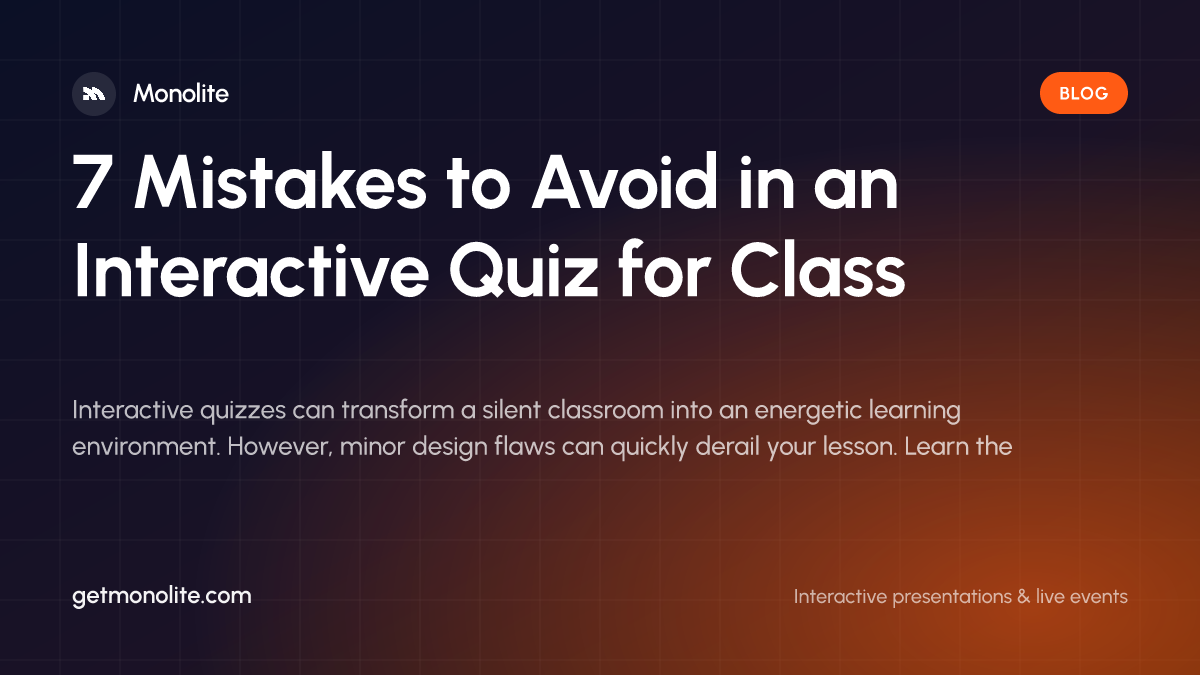 Monolite

BLOG

7 Mistakes to Avoid in an Interactive Quiz for Class

Interactive quizzes can transform a silent classroom into an energetic learning environment. However, minor design flaws can quickly derail your lesson. Learn the

getmonolite.com

Interactive presentations & live events